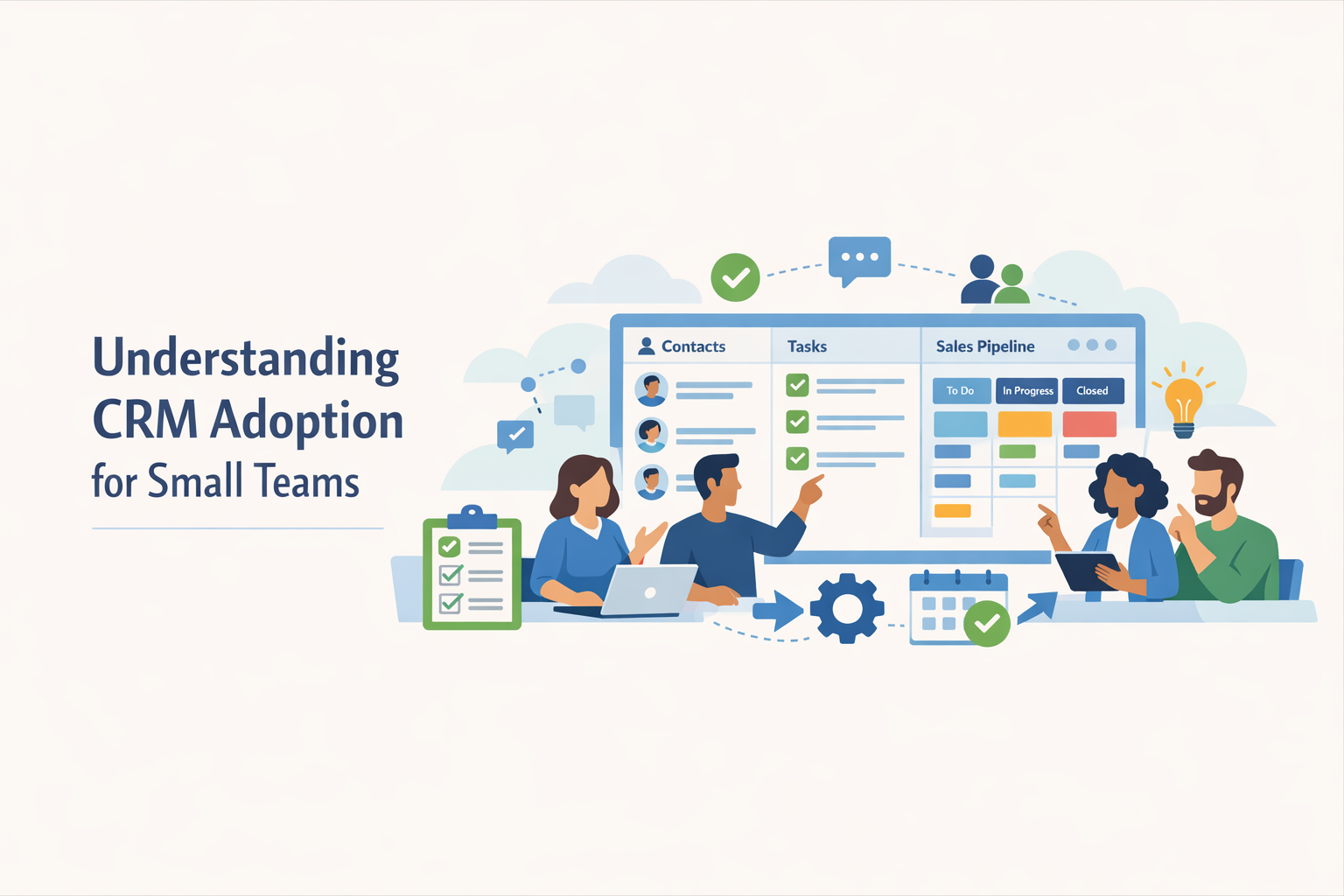 Understanding CRM Adoption for Small Teams

Contacts

Tasks

Sales Pipeline

To Do

In Progress

Closed